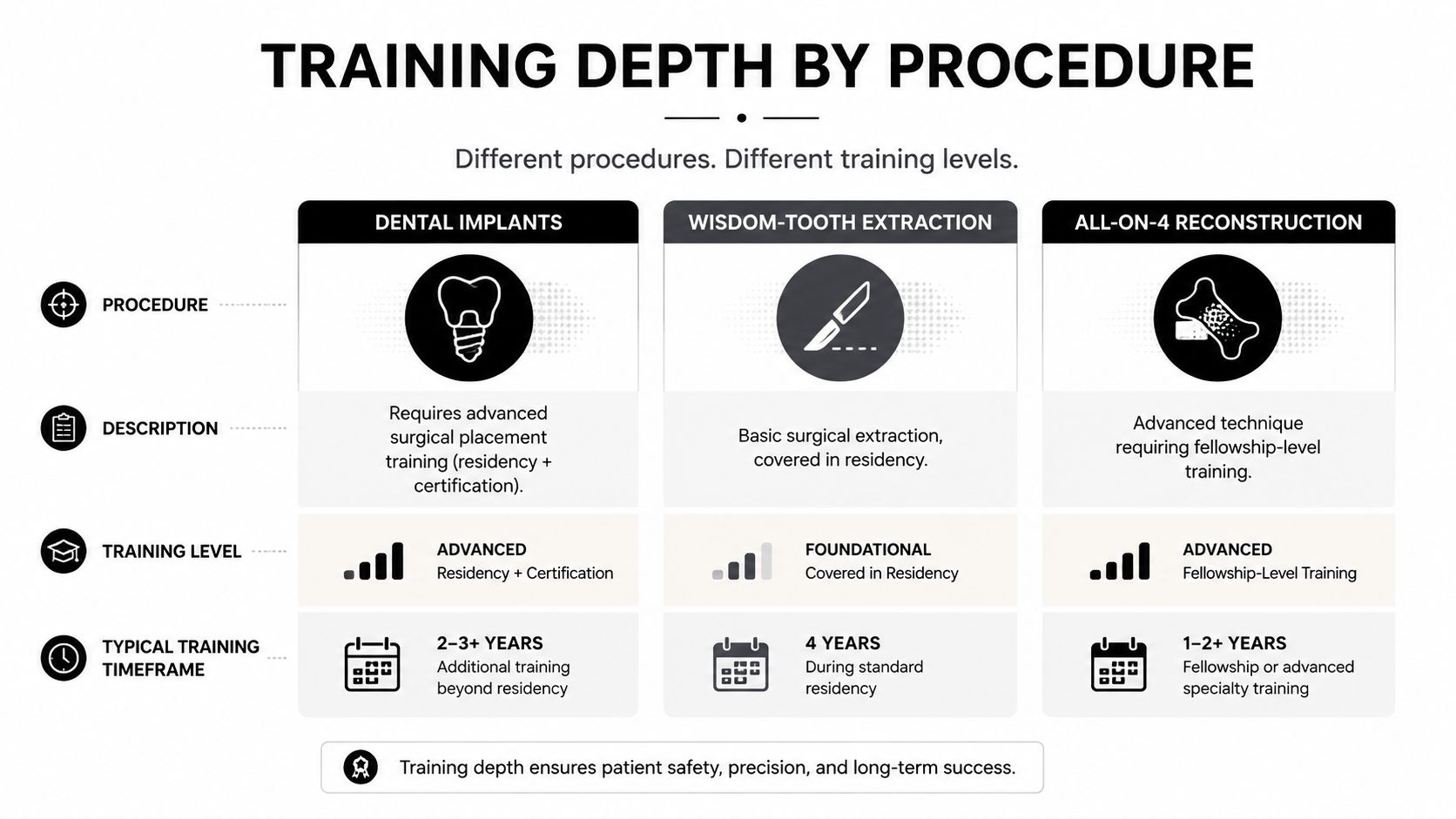 TRAINING DEPTH BY PROCEDURE

Different procedures. Different training levels.

| | DENTAL IMPLANTS | WISDOM-TOOTH EXTRACTION | ALL-ON-4 RECONSTRUCTION |
|---|---|---|---|
| PROCEDURE | | | |
| DESCRIPTION | Requires advanced surgical placement training (residency + certification). | Basic surgical extraction, covered in residency. | Advanced technique requiring fellowship-level training. |
| TRAINING LEVEL | ADVANCED Residency + Certification | FOUNDATIONAL Covered in Residency | ADVANCED Fellowship-Level Training |
| TYPICAL TRAINING TIMEFRAME | 2–3+ YEARS Additional training beyond residency | 4 YEARS During standard residency | 1–2+ YEARS Fellowship or advanced specialty training |

Training depth ensures patient safety, precision, and long-term success.